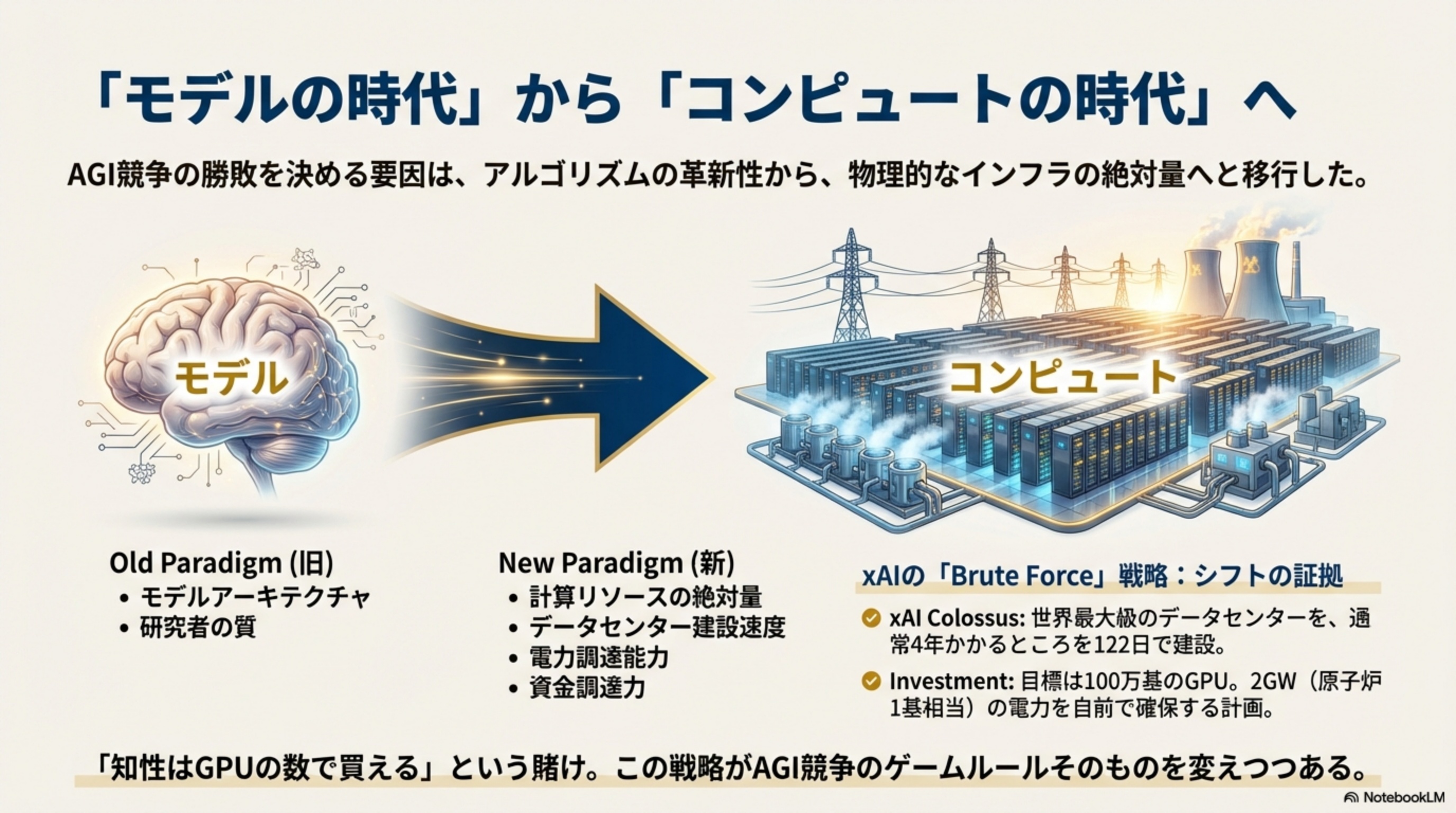 「モデルの時代」から「コンピュートの時代」へ

AGI競争の勝敗を決める要因は、アルゴリズムの革新性から、物理的なインフラの絶対量へと移行した。

モデル

コンピュート

Old Paradigm (旧)
• モデルアーキテクチャ
• 研究者の質

New Paradigm (新)
• 計算リソースの絶対量
• データセンター建設速度
• 電力調達能力
• 資金調達力

xAIの「Brute Force」戦略：シフトの証拠

xAI Colossus: 世界最大級のデータセンターを、通常4年かかるところを122日で建設。

Investment: 目標は100万基のGPU。2GW（原子炉1基相当）の電力を自前で確保する計画。

「知性はGPUの数で買える」という賭け。この戦略がAGI競争のゲームルールそのものを変えつつある。

NotebookLM